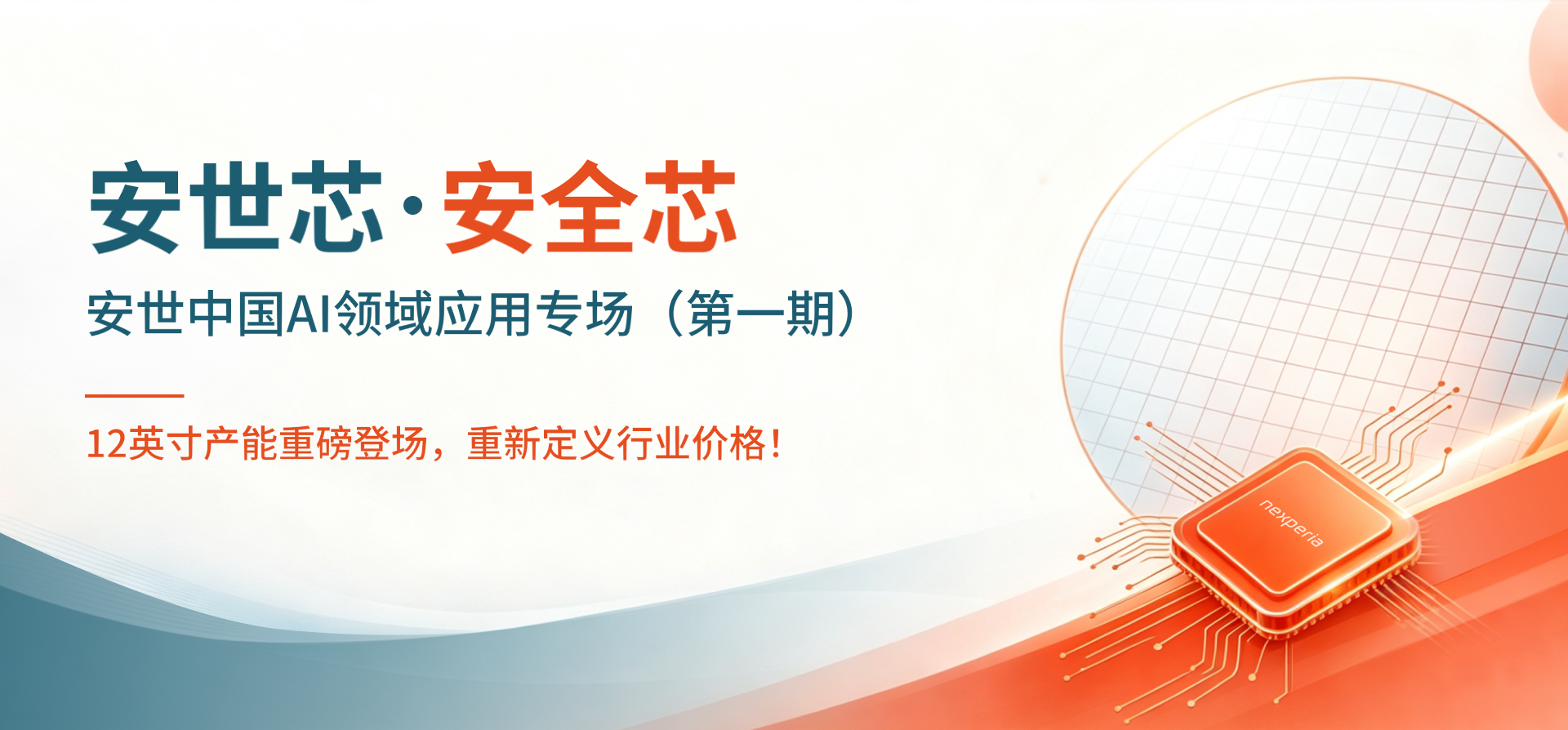 安世芯·安全芯

安世中国AI领域应用专场（第一期）

12英寸产能重磅登场，重新定义行业价格！

nexperia